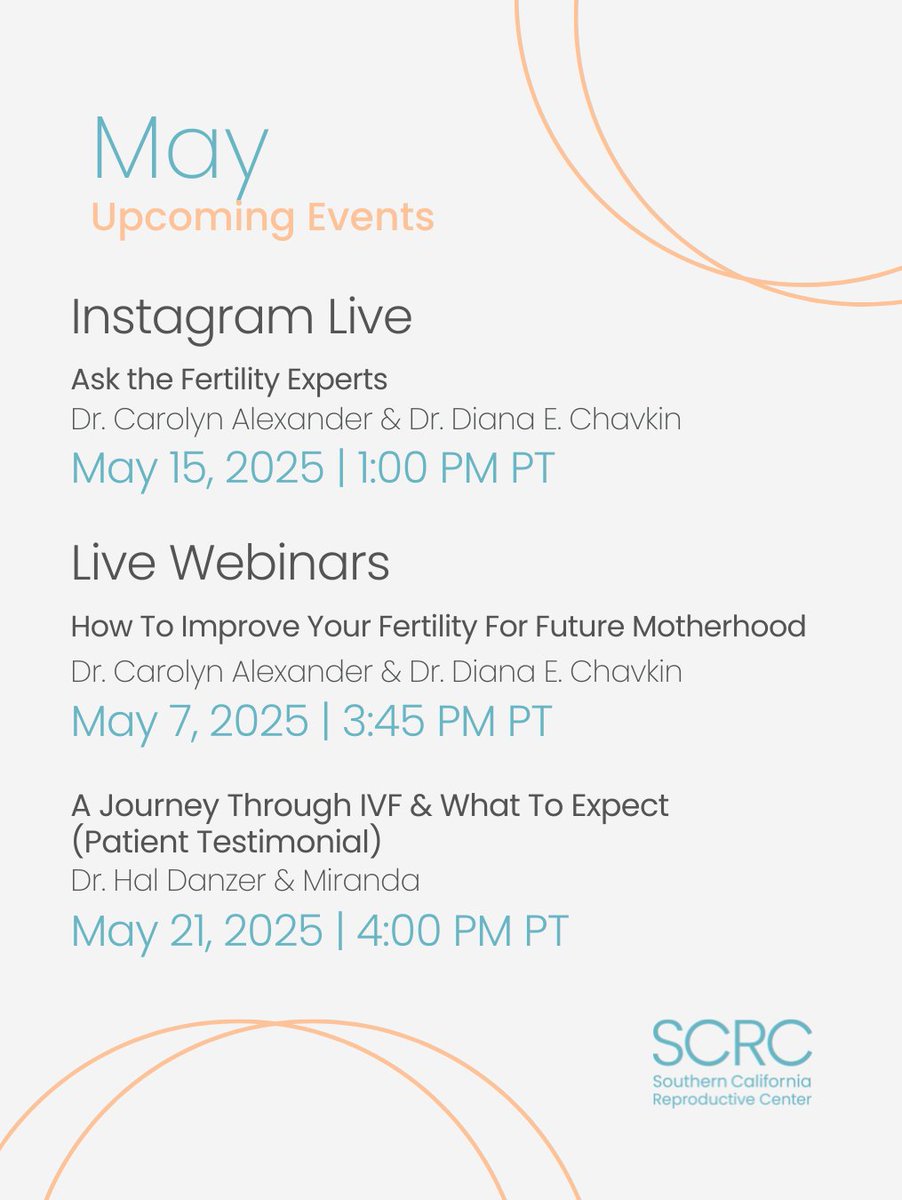 May
Upcoming Events

Instagram Live

Ask the Fertility Experts
Dr. Carolyn Alexander & Dr. Diana E. Chavkin
May 15, 2025 | 1:00 PM PT

Live Webinars

How To Improve Your Fertility For Future Motherhood
Dr. Carolyn Alexander & Dr. Diana E. Chavkin
May 7, 2025 | 3:45 PM PT

A Journey Through IVF & What To Expect (Patient Testimonial)
Dr. Hal Danzer & Miranda
May 21, 2025 | 4:00 PM PT

SCRC
Southern California Reproductive Center